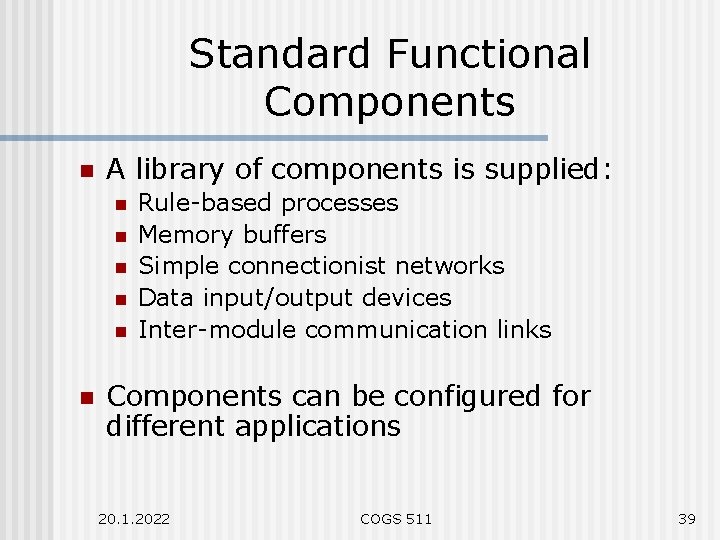 Standard Functional Components

A library of components is supplied:
Rule-based processes
Memory buffers
Simple connectionist networks
Data input/output devices
Inter-module communication links

Components can be configured for different applications

20.1.2022
COGS 511
39